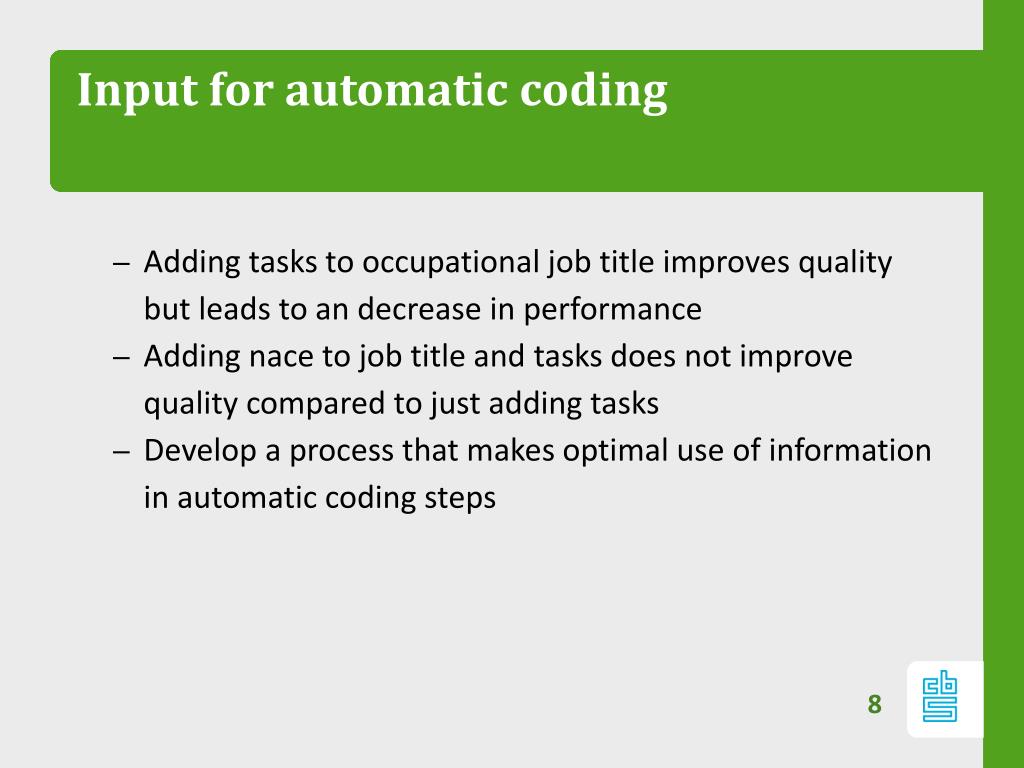 Input for automatic coding

– Adding tasks to occupational job title improves quality but leads to an decrease in performance
– Adding nace to job title and tasks does not improve quality compared to just adding tasks
– Develop a process that makes optimal use of information in automatic coding steps

8